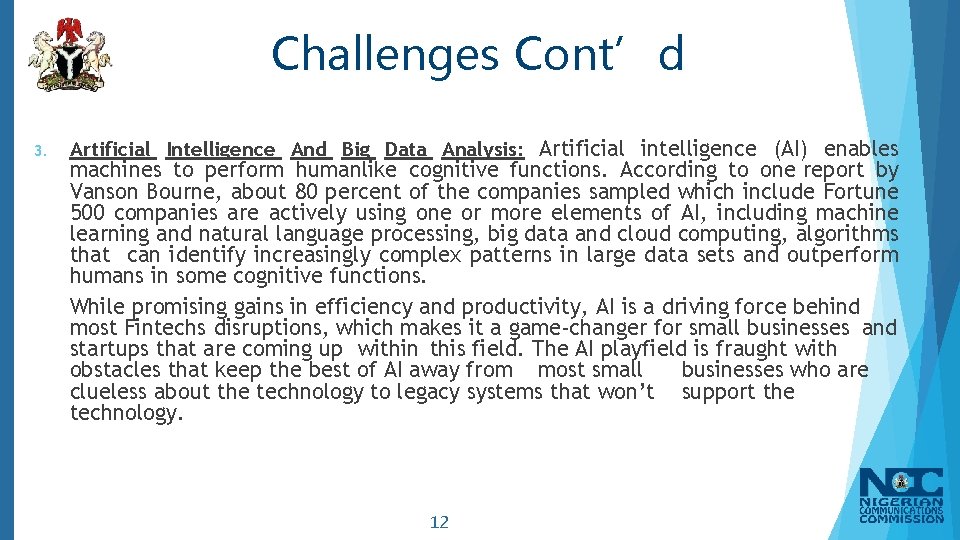 Challenges Cont’ d

3. Artificial Intelligence And Big Data Analysis: Artificial intelligence (AI) enables machines to perform humanlike cognitive functions. According to one report by Vanson Bourne, about 80 percent of the companies sampled which include Fortune 500 companies are actively using one or more elements of AI, including machine learning and natural language processing, big data and cloud computing, algorithms that can identify increasingly complex patterns in large data sets and outperform humans in some cognitive functions.

While promising gains in efficiency and productivity, AI is a driving force behind most Fintechs disruptions, which makes it a game-changer for small businesses and startups that are coming up within this field. The AI playfield is fraught with obstacles that keep the best of AI away from most small businesses who are clueless about the technology to legacy systems that won’t support the technology.

12

NCC NIGERIAN COMMUNICATIONS COMMISSION